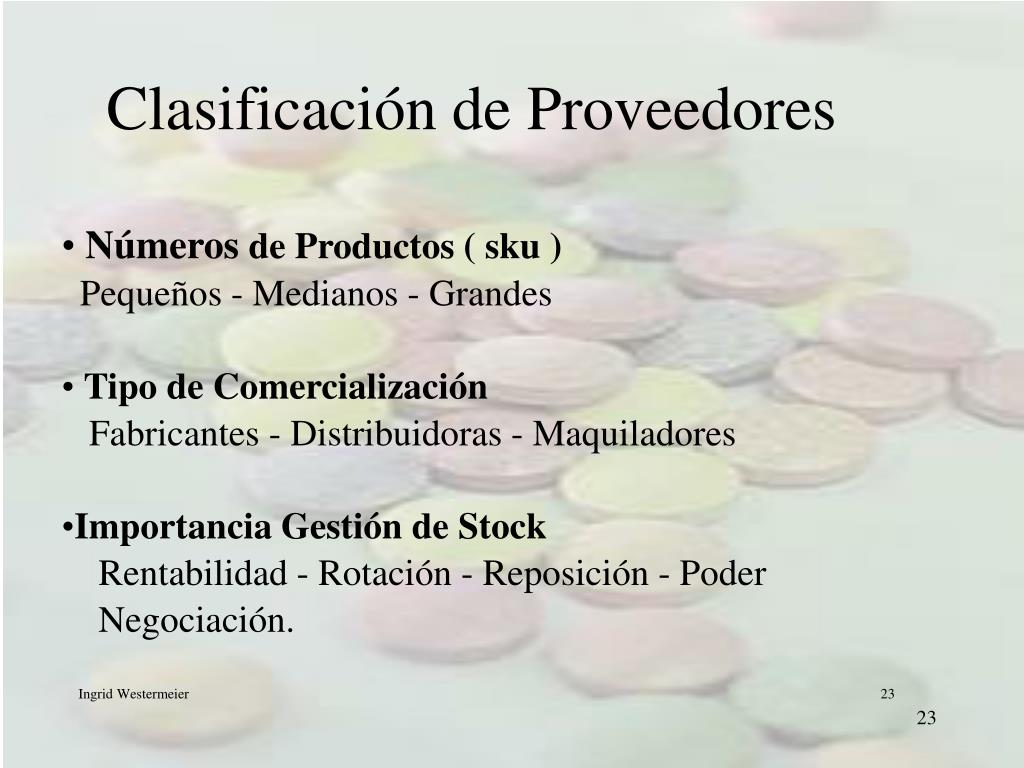 Clasificación de Proveedores

• Números de Productos ( sku )
Pequeños - Medianos - Grandes

• Tipo de Comercialización
Fabricantes - Distribuidoras - Maquiladores

•Importancia Gestión de Stock
Rentabilidad - Rotación - Reposición - Poder Negociación.

Ingrid Westermeier

23

23